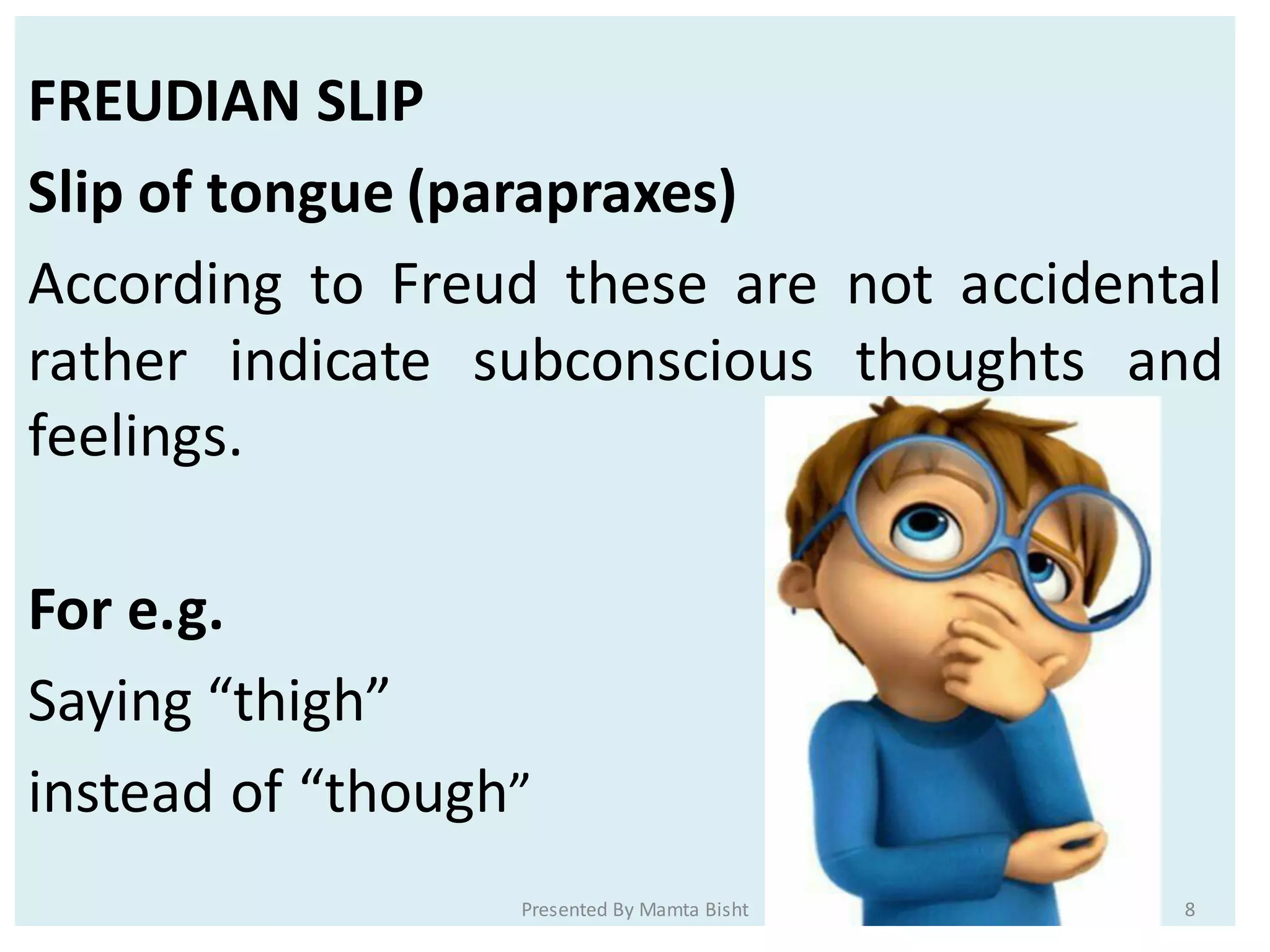 FREUDIAN SLIP

Slip of tongue (parapraxes)

According to Freud these are not accidental rather indicate subconscious thoughts and feelings.

For e.g.

Saying “thigh”

instead of “though”

Presented By Mamta Bisht

8